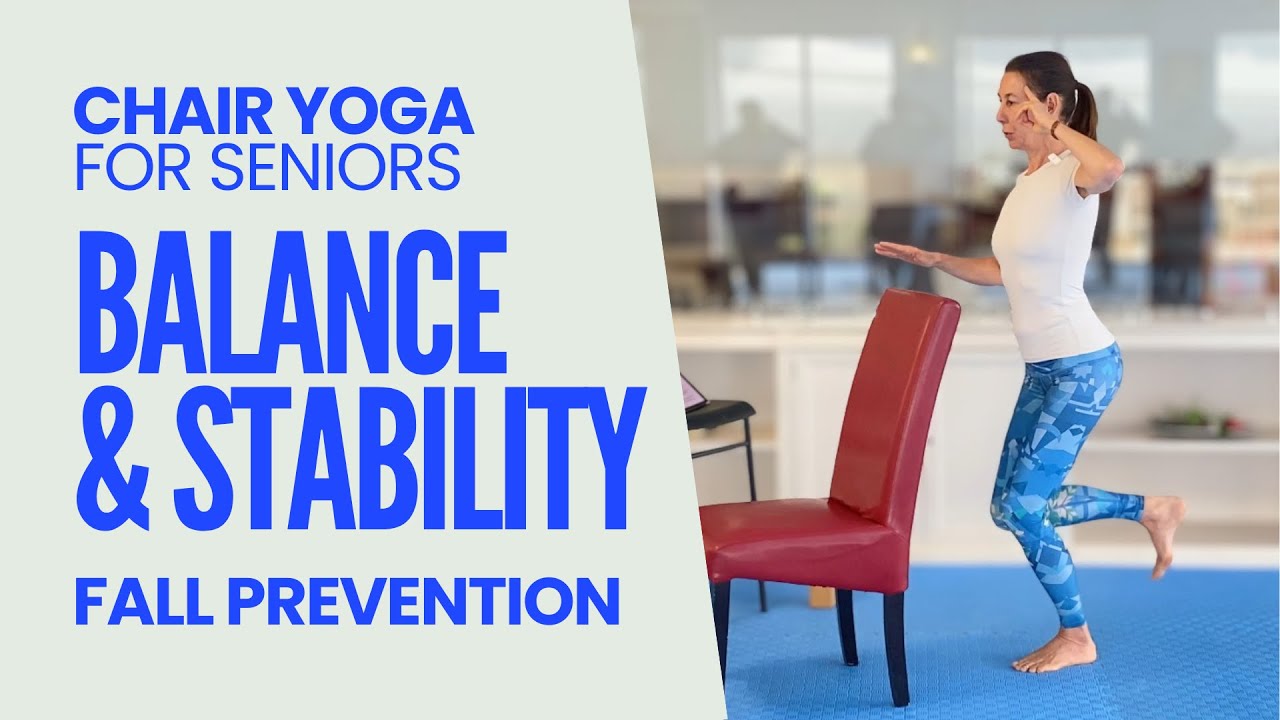 CHAIR YOGA
FOR SENIORS

BALANCE
& STABILITY

FALL PREVENTION